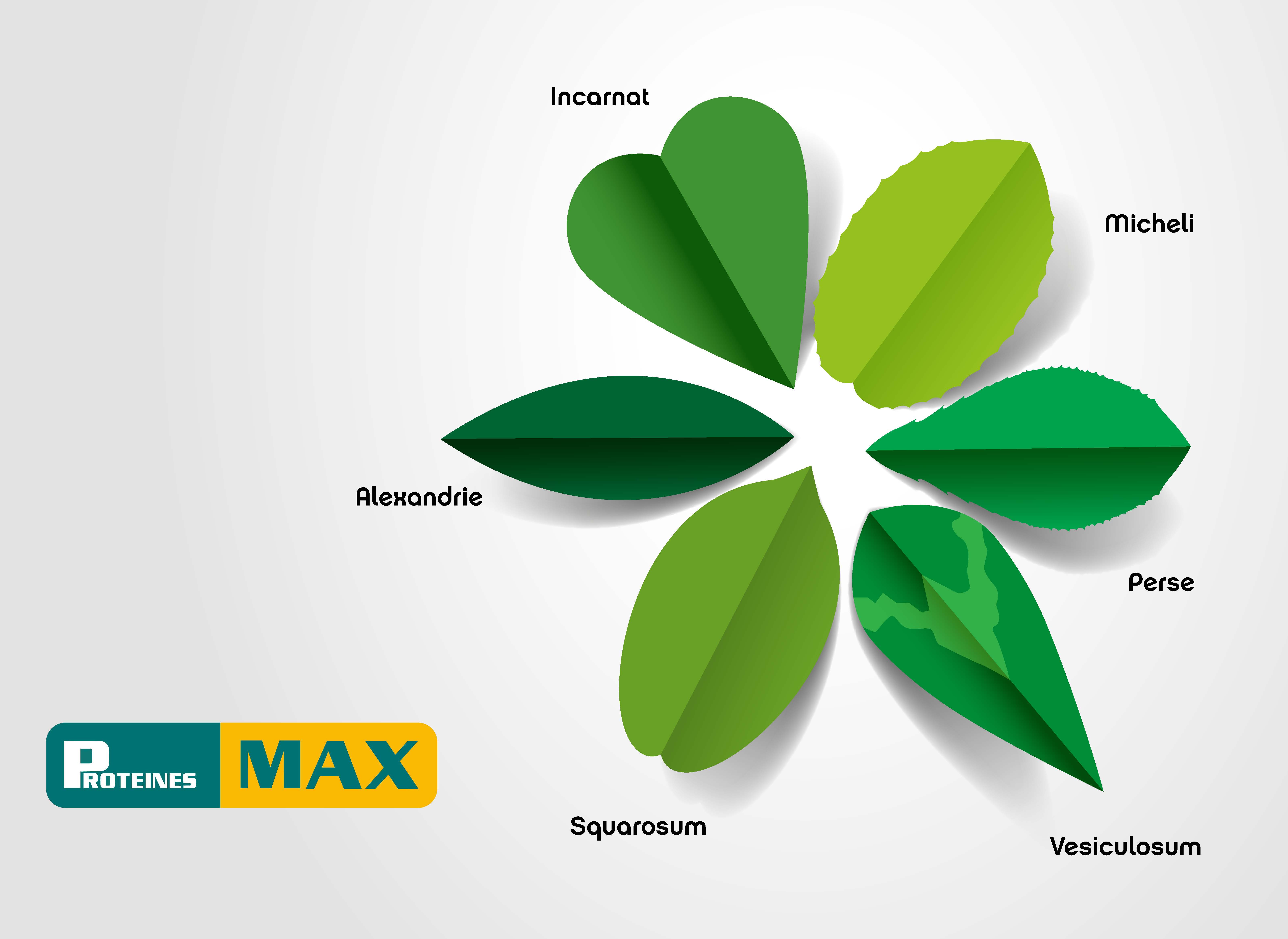 Incarnat

Micheli

Alexandrie

Perse

Squarosum

Vesiculosum

PROTEINES MAX